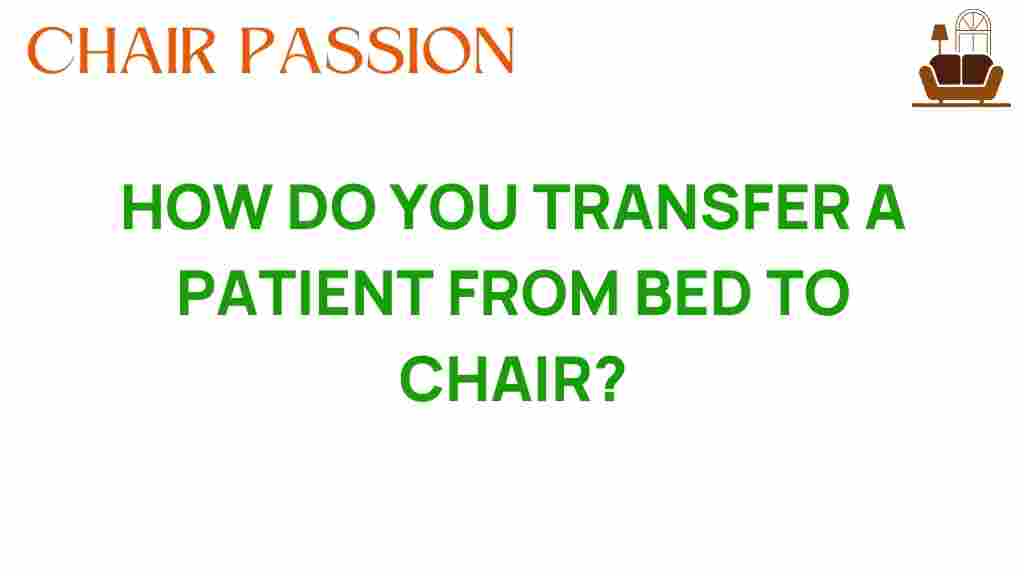 CHAIR PASSION

HOW DO YOU TRANSFER A PATIENT FROM BED TO CHAIR?